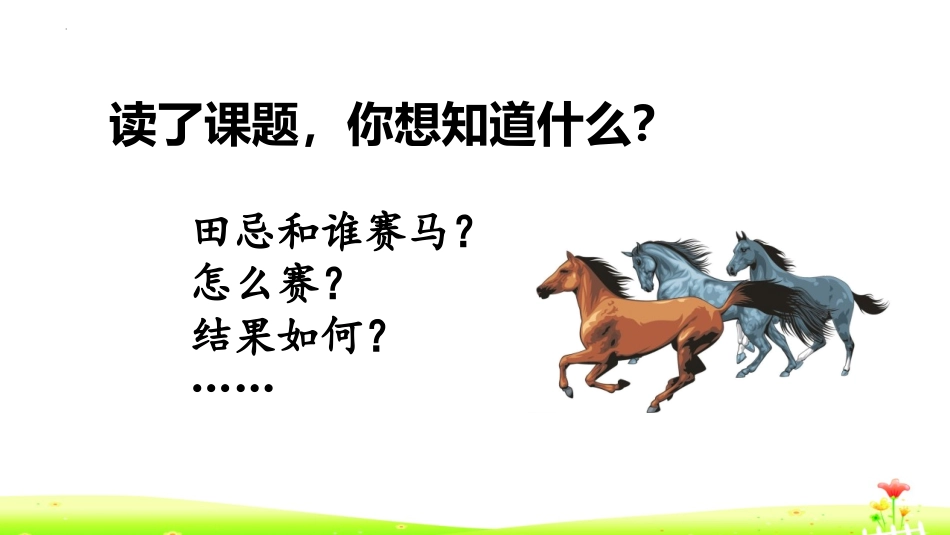 读了课题，你想知道什么?

田忌和谁赛马？
怎么赛？
结果如何？
……